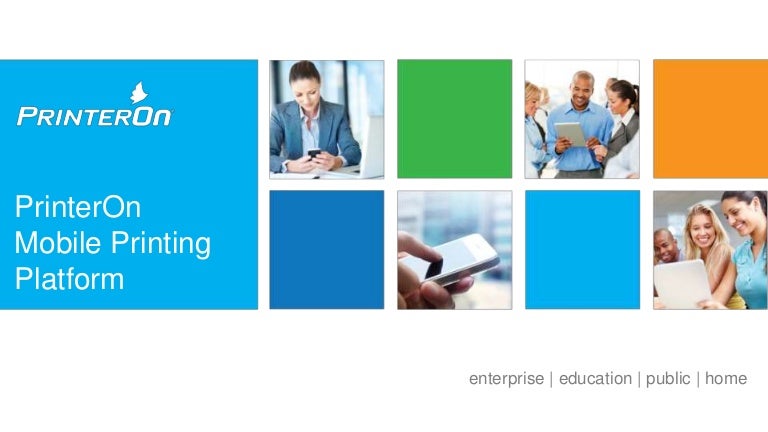 PRINTERON

PrinterOn Mobile Printing Platform

enterprise | education | public | home